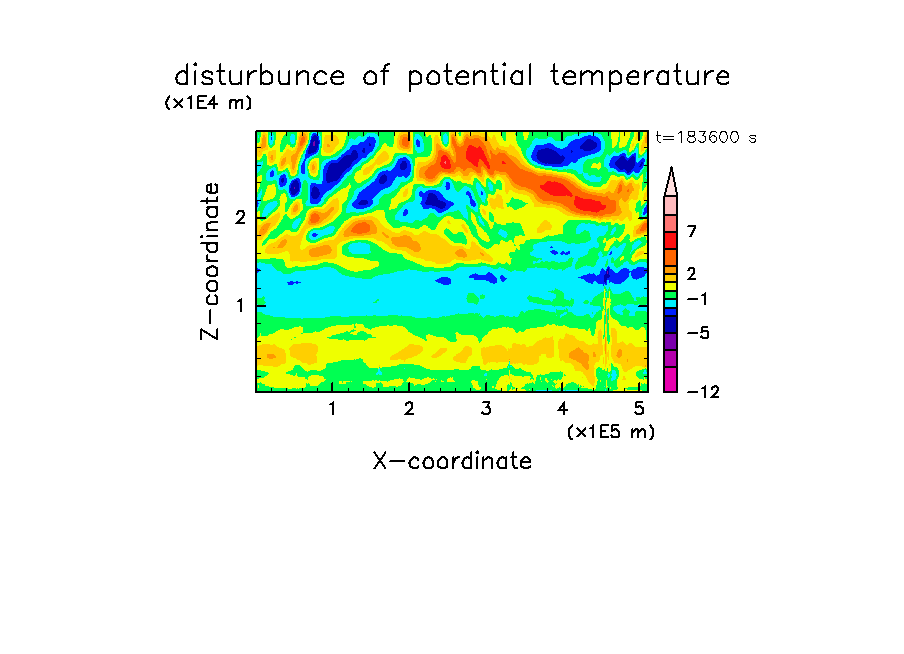 disturbunce of potential temperature

(x1E4 m)

t=183600 s

Z-coordinate

2

1

7

2

−1

−5

−12

1 2 3 4 5

(x1E5 m)

X-coordinate